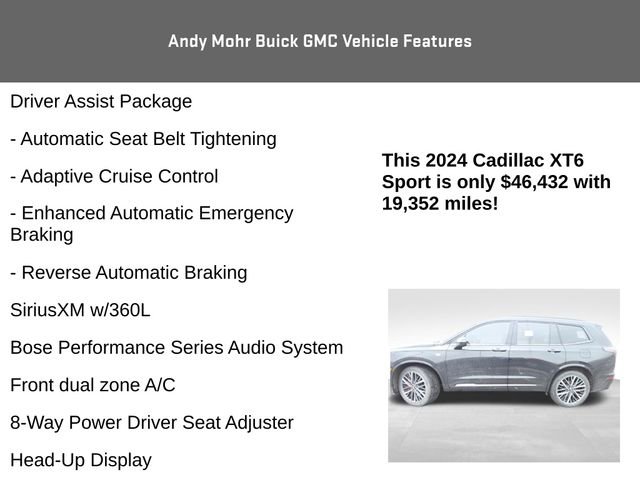 Andy Mohr Buick GMC Vehicle Features

Driver Assist Package

- Automatic Seat Belt Tightening

- Adaptive Cruise Control

- Enhanced Automatic Emergency Braking

- Reverse Automatic Braking

SiriusXM w/360L

Bose Performance Series Audio System

Front dual zone A/C

8-Way Power Driver Seat Adjuster

Head-Up Display

This 2024 Cadillac XT6 Sport is only $46,432 with 19,352 miles!